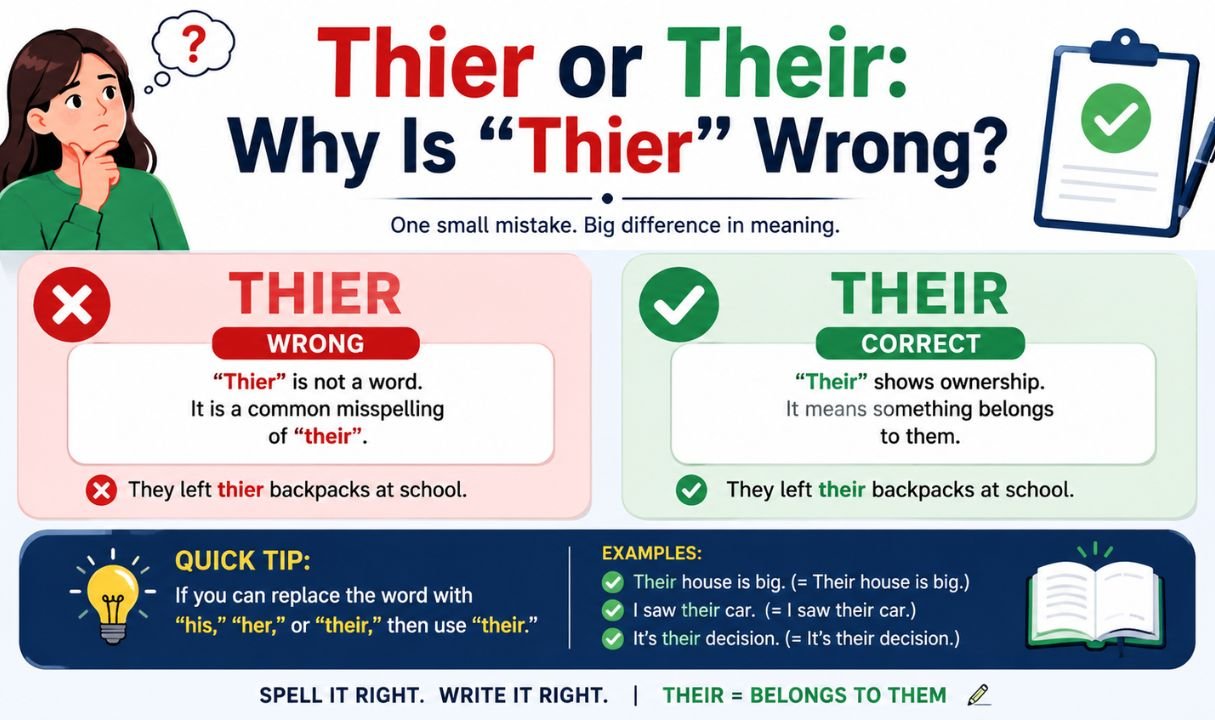 ?

Thier or Their:
Why Is “Thier” Wrong?

One small mistake. Big difference in meaning.

THIER
WRONG
“Thier” is not a word. It is a common misspelling of “their”.
They left thier backpacks at school.

THEIR
CORRECT
“Their” shows ownership. It means something belongs to them.
They left their backpacks at school.

QUICK TIP:
If you can replace the word with “his,” “her,” or “their,” then use “their.”

EXAMPLES:
Their house is big. (= Their house is big.)
I saw their car. (= I saw their car.)
It’s their decision. (= It’s their decision.)

SPELL IT RIGHT. WRITE IT RIGHT. | THEIR = BELONGS TO THEM